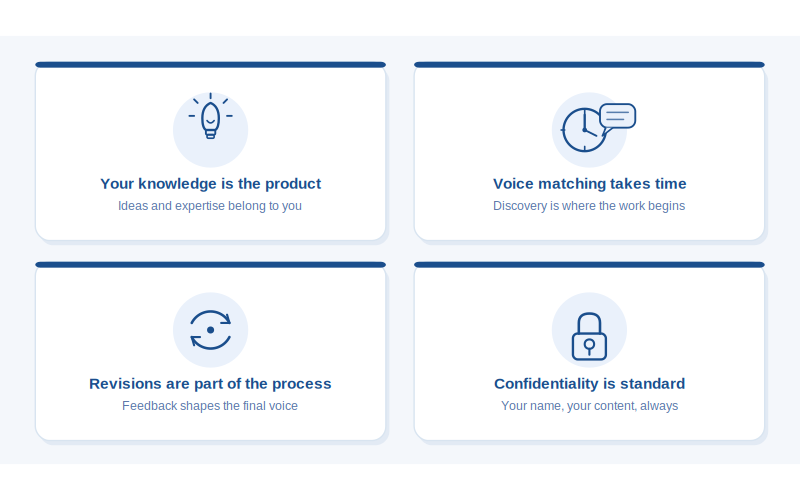 Your knowledge is the product
Ideas and expertise belong to you

Voice matching takes time
Discovery is where the work begins

Revisions are part of the process
Feedback shapes the final voice

Confidentiality is standard
Your name, your content, always